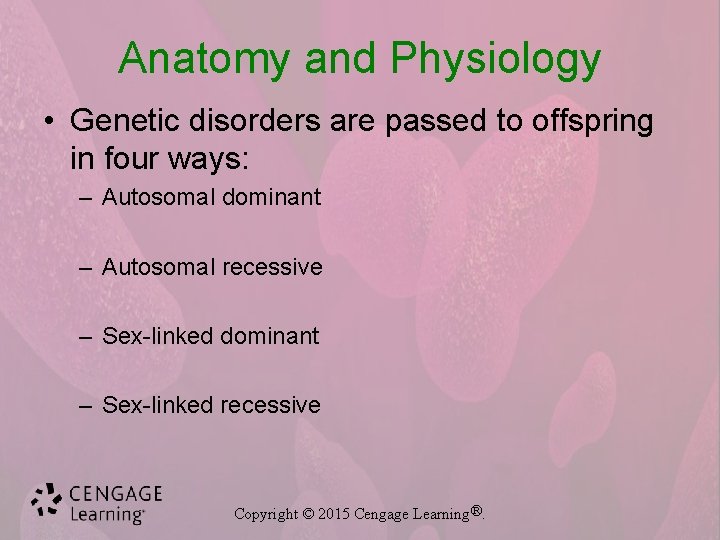 Anatomy and Physiology

• Genetic disorders are passed to offspring in four ways:
– Autosomal dominant
– Autosomal recessive
– Sex-linked dominant
– Sex-linked recessive

CENGAGE Learning®

Copyright © 2015 Cengage Learning®.